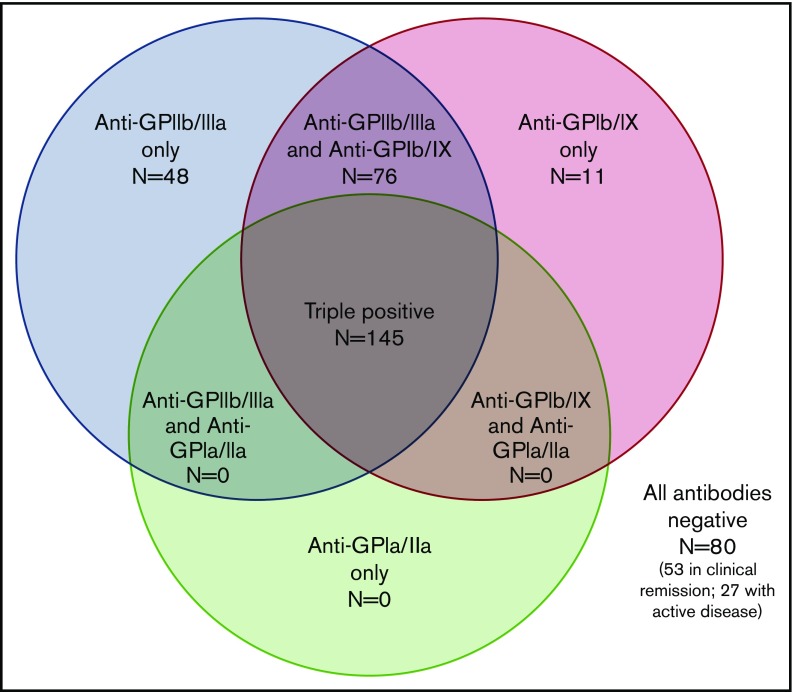 Anti-GPIIb/IIIa only N=48

Anti-GPIIb/IIIa and Anti-GPIb/IX N=76

Anti-GPIb/IX only N=11

Triple positive N=145

Anti-GPIIb/IIIa and Anti-GPIa/IIa N=0

Anti-GPIb/IX and Anti-GPIa/IIa N=0

Anti-GPIa/IIa only N=0

All antibodies negative N=80 (53 in clinical remission; 27 with active disease)